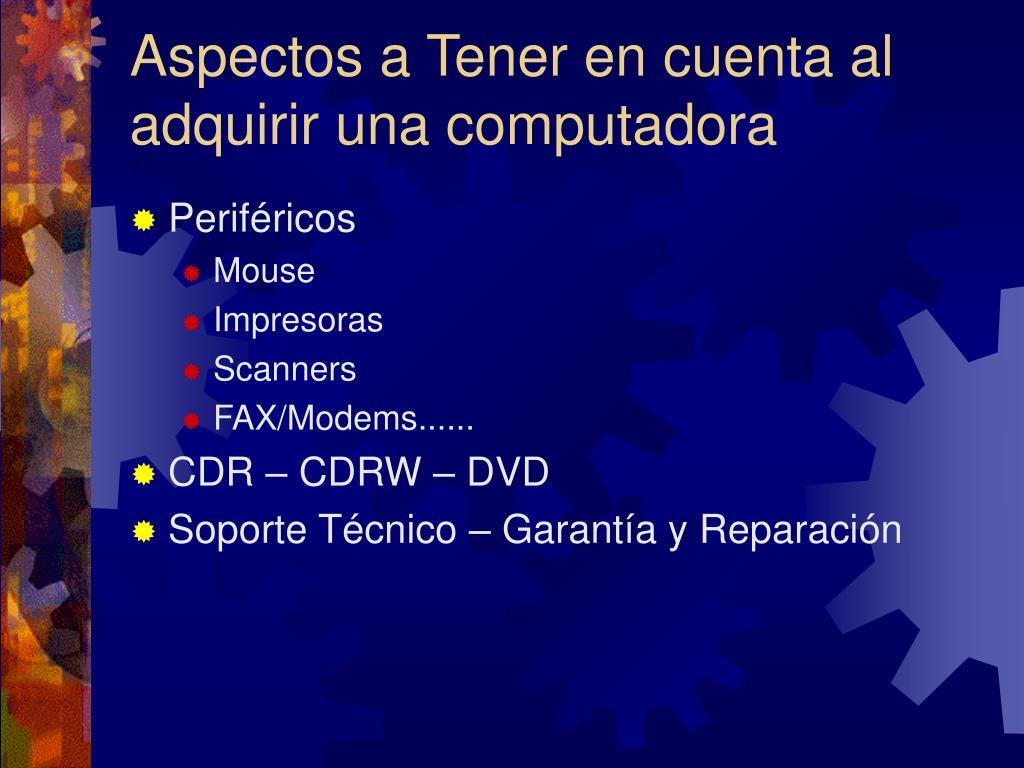 Aspectos a Tener en cuenta al adquirir una computadora

Periféricos
Mouse
Impresoras
Scanners
FAX/Modems......
CDR – CDRW – DVD
Soporte Técnico – Garantía y Reparación